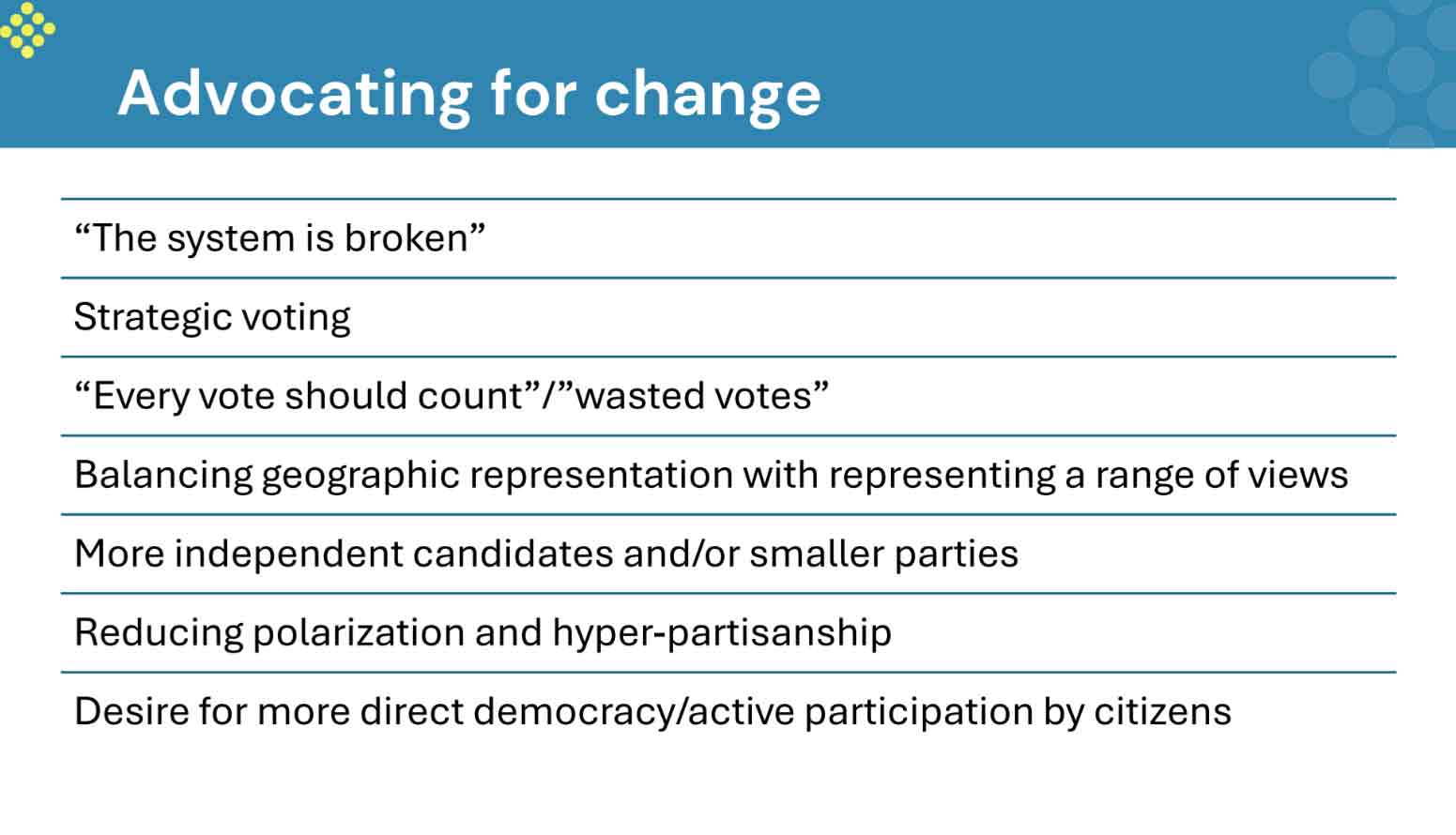 Advocating for change

“The system is broken”

Strategic voting

“Every vote should count”/”wasted votes”

Balancing geographic representation with representing a range of views

More independent candidates and/or smaller parties

Reducing polarization and hyper-partisanship

Desire for more direct democracy/active participation by citizens